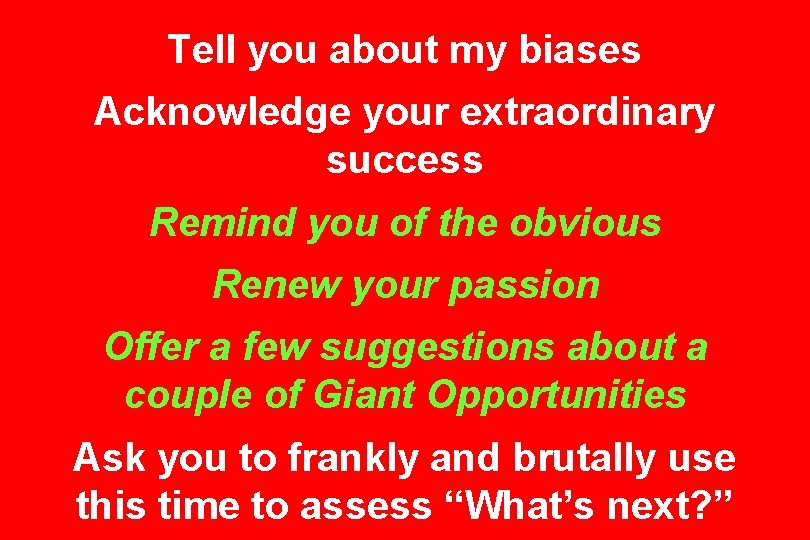 Tell you about my biases

Acknowledge your extraordinary success

Remind you of the obvious

Renew your passion

Offer a few suggestions about a couple of Giant Opportunities

Ask you to frankly and brutally use this time to assess “What’s next?”